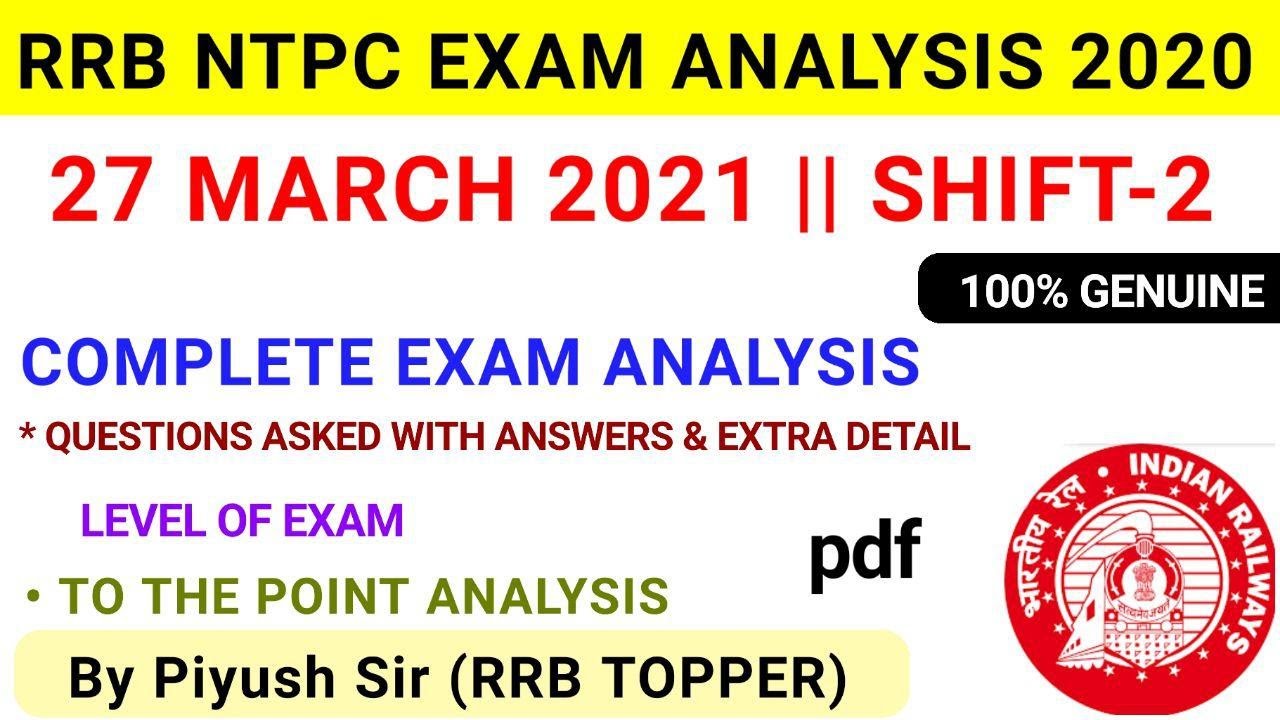 RRB NTPC EXAM ANALYSIS 2020

27 MARCH 2021 || SHIFT-2

100% GENUINE

COMPLETE EXAM ANALYSIS

* QUESTIONS ASKED WITH ANSWERS & EXTRA DETAIL

LEVEL OF EXAM

pdf

• TO THE POINT ANALYSIS

By Piyush Sir (RRB TOPPER)

भारतीय रेल • INDIAN RAILWAYS

सत्यमेव जयते